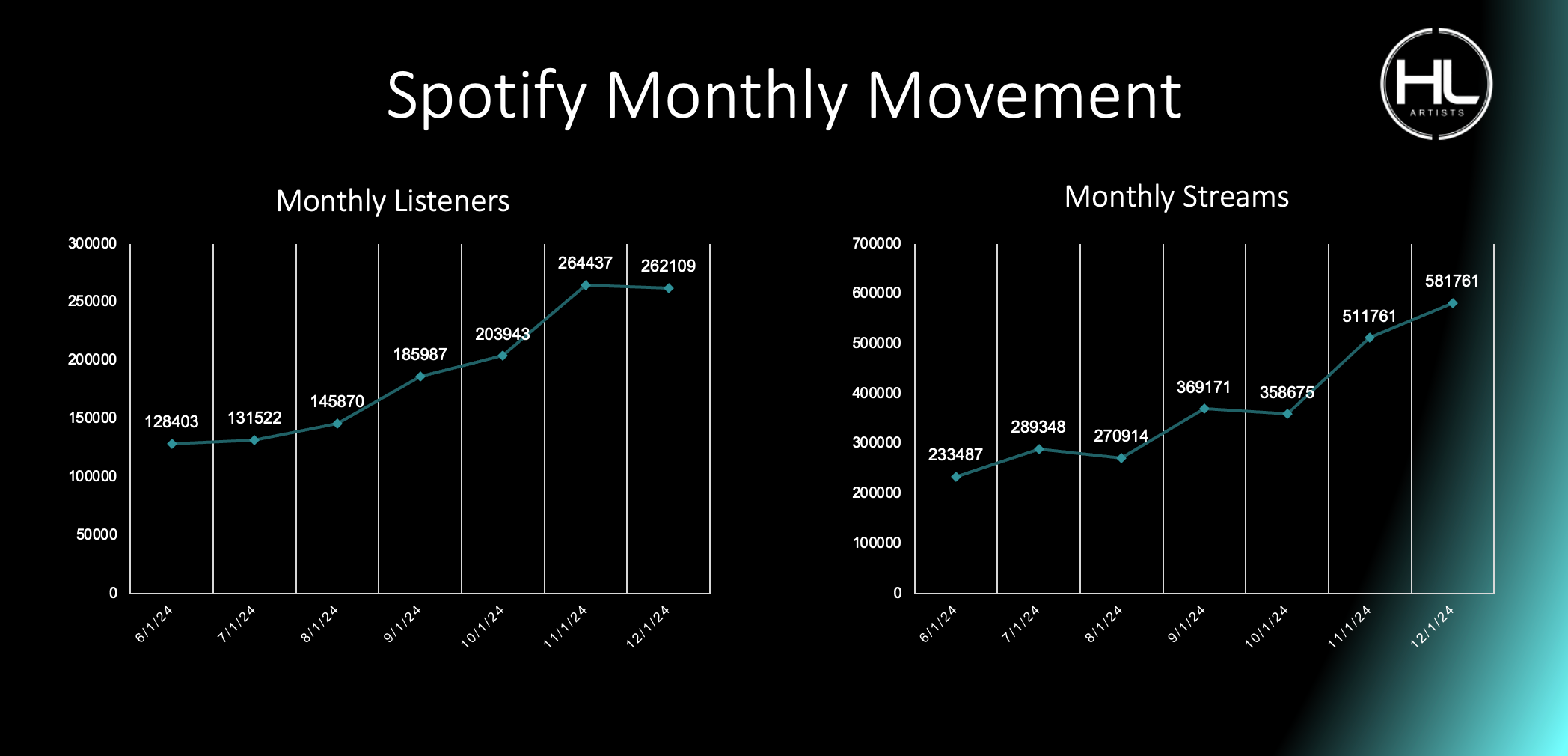 Spotify Monthly Movement

HL ARTISTS

Monthly Listeners

300000
250000
200000
150000
100000
50000
0

128403
131522
145870
185987
203943
264437
262109

6/1/24
7/1/24
8/1/24
9/1/24
10/1/24
11/1/24
12/1/24

Monthly Streams

700000
600000
500000
400000
300000
200000
100000
0

233487
289348
270914
369171
358675
511761
581761

6/1/24
7/1/24
8/1/24
9/1/24
10/1/24
11/1/24
12/1/24